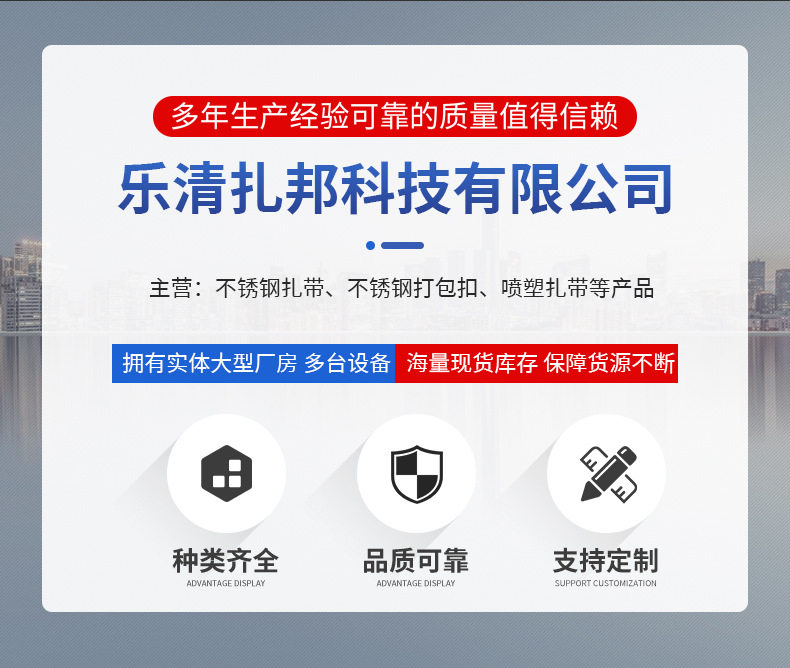 多年生产经验可靠的质量值得信赖

乐清扎邦科技有限公司

主营：不锈钢扎带、不锈钢打包扣、喷塑扎带等产品

拥有实体大型厂房 多台设备

海量现货库存 保障货源不断

种类齐全
ADVANTAGE DISPLAY

品质可靠
ADVANTAGE DISPLAY

支持定制
SUPPORT CUSTOMIZATION